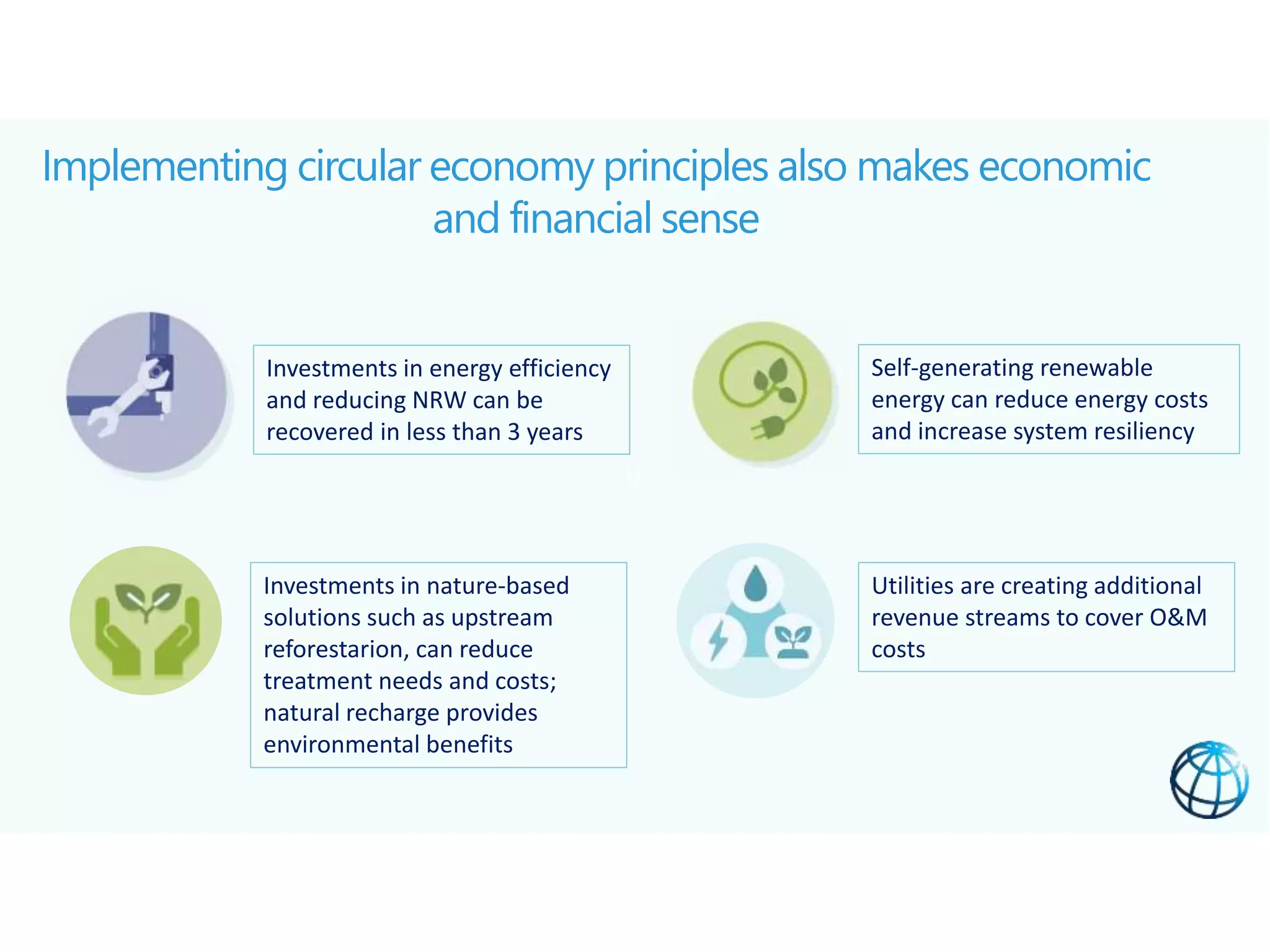 Implementing circular economy principles also makes economic and financial sense

Investments in energy efficiency and reducing NRW can be recovered in less than 3 years

Self-generating renewable energy can reduce energy costs and increase system resiliency

Investments in nature-based solutions such as upstream reforestarion, can reduce treatment needs and costs; natural recharge provides environmental benefits

Utilities are creating additional revenue streams to cover O&M costs